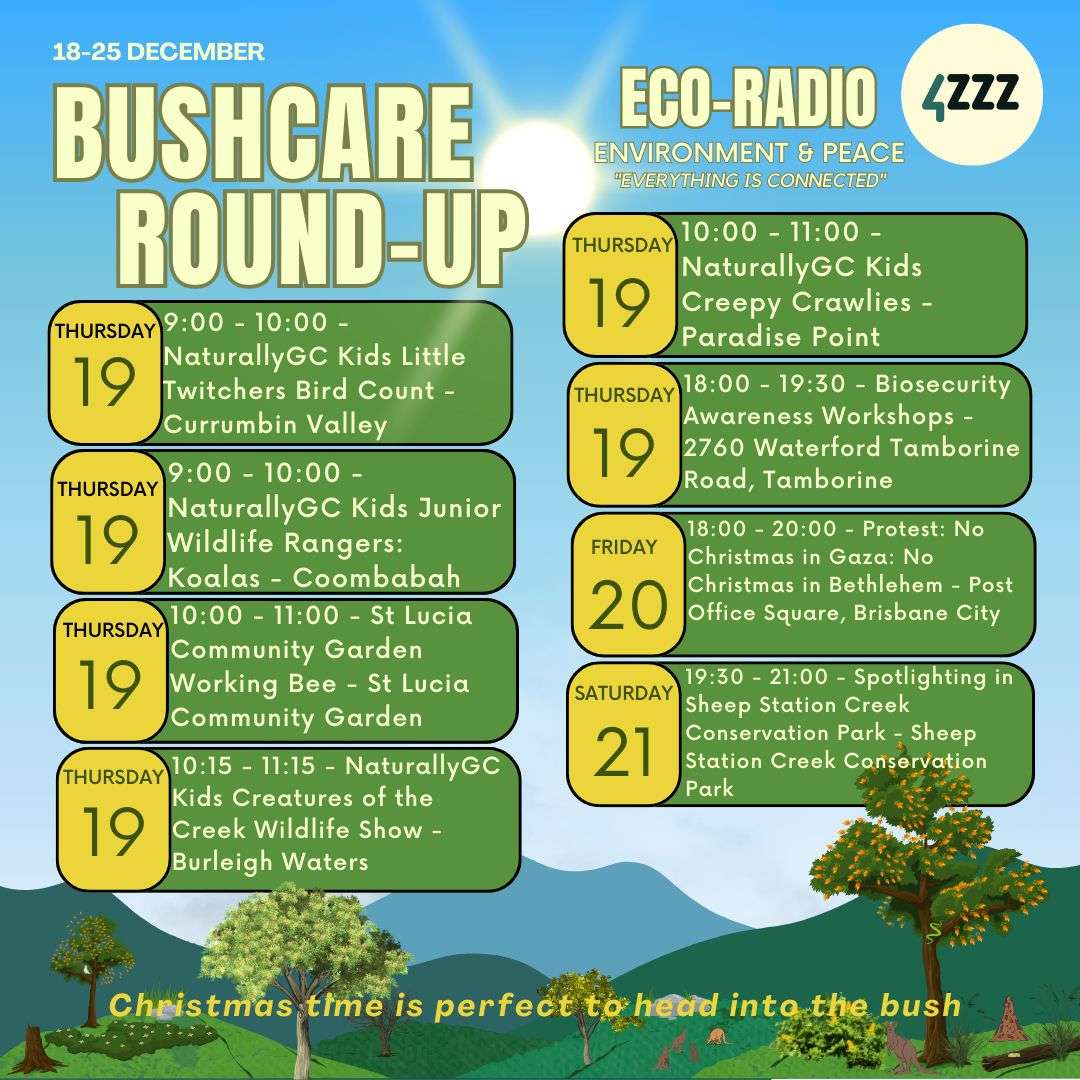 18-25 DECEMBER

BUSHCARE ROUND-UP

ECO-RADIO
ENVIRONMENT & PEACE
"EVERYTHING IS CONNECTED"

4ZZZ

THURSDAY 19
9:00 - 10:00 - NaturallyGC Kids Little Twitchers Bird Count - Currumbin Valley

THURSDAY 19
9:00 - 10:00 - NaturallyGC Kids Junior Wildlife Rangers: Koalas - Coombabah

THURSDAY 19
10:00 - 11:00 - St Lucia Community Garden Working Bee - St Lucia Community Garden

THURSDAY 19
10:15 - 11:15 - NaturallyGC Kids Creatures of the Creek Wildlife Show - Burleigh Waters

THURSDAY 19
10:00 - 11:00 - NaturallyGC Kids Creepy Crawlies - Paradise Point

THURSDAY 19
18:00 - 19:30 - Biosecurity Awareness Workshops - 2760 Waterford Tamborine Road, Tamborine

FRIDAY 20
18:00 - 20:00 - Protest: No Christmas in Gaza: No Christmas in Bethlehem - Post Office Square, Brisbane City

SATURDAY 21
19:30 - 21:00 - Spotlighting in Sheep Station Creek Conservation Park - Sheep Station Creek Conservation Park

Christmas time is perfect to head into the bush